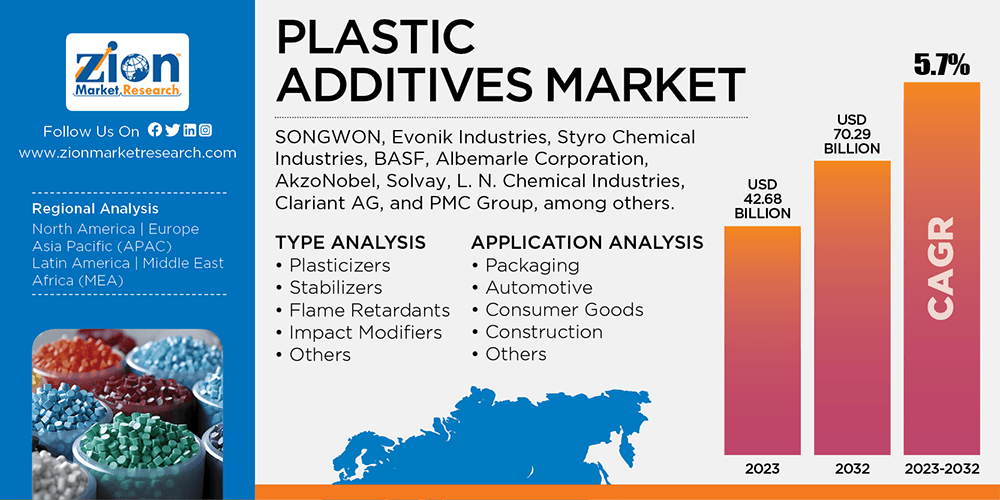 Zion Market.Research

Follow Us On

www.zionmarketresearch.com

Regional Analysis
North America | Europe
Asia Pacific (APAC)
Latin America | Middle East
Africa (MEA)

PLASTIC ADDITIVES MARKET

SONGWON, Evonik Industries, Styro Chemical Industries, BASF, Albemarle Corporation, AkzoNobel, Solvay, L. N. Chemical Industries, Clariant AG, and PMC Group, among others.

TYPE ANALYSIS
• Plasticizers
• Stabilizers
• Flame Retardants
• Impact Modifiers
• Others

APPLICATION ANALYSIS
• Packaging
• Automotive
• Consumer Goods
• Construction
• Others

USD 42.68 BILLION

USD 70.29 BILLION

5.7%

CAGR

2023

2032

2023-2032